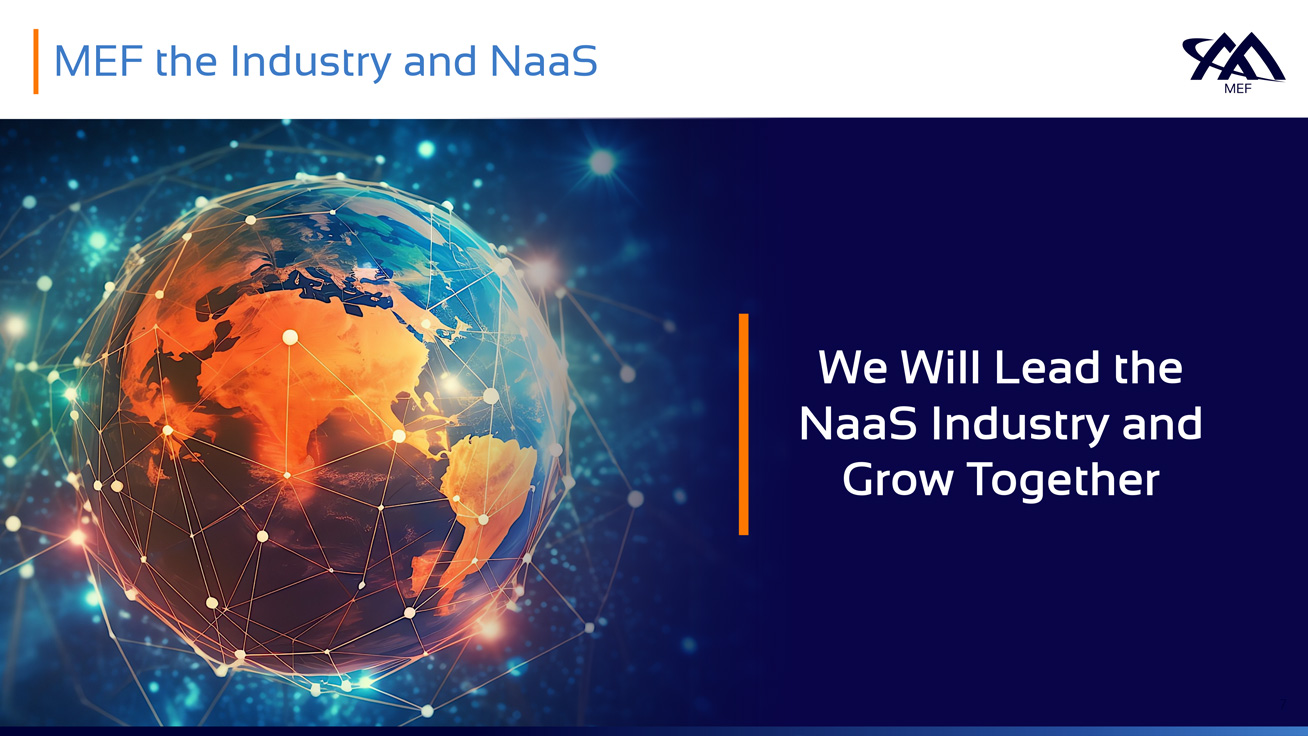 MEF the Industry and NaaS

MEF

We Will Lead the NaaS Industry and Grow Together